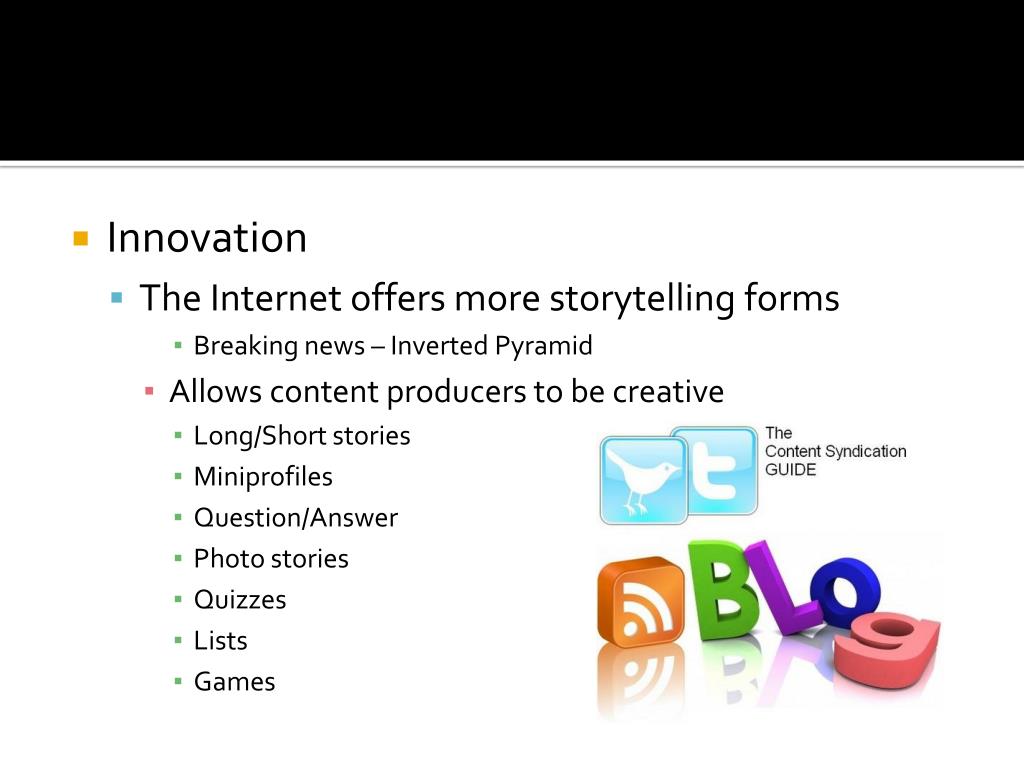 Innovation

The Internet offers more storytelling forms

Breaking news – Inverted Pyramid

Allows content producers to be creative

Long/Short stories

Miniprofiles

Question/Answer

Photo stories

Quizzes

Lists

Games

The Content Syndication GUIDE

t

BLOg